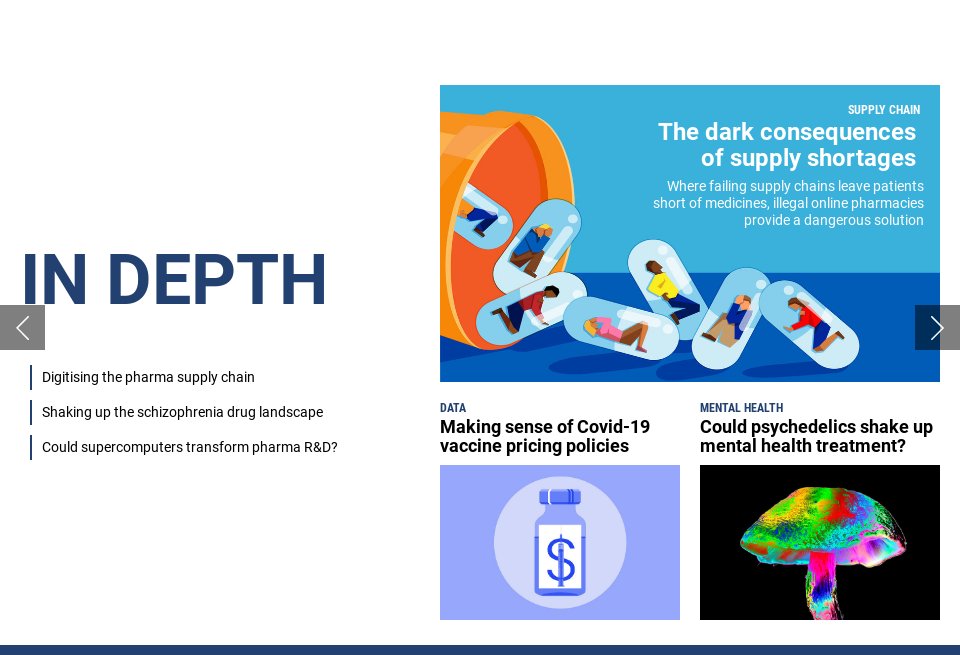 IN DEPTH

Digitising the pharma supply chain

Shaking up the schizophrenia drug landscape

Could supercomputers transform pharma R&D?

SUPPLY CHAIN

The dark consequences of supply shortages

Where failing supply chains leave patients short of medicines, illegal online pharmacies provide a dangerous solution

DATA

Making sense of Covid-19 vaccine pricing policies

$

MENTAL HEALTH

Could psychedelics shake up mental health treatment?